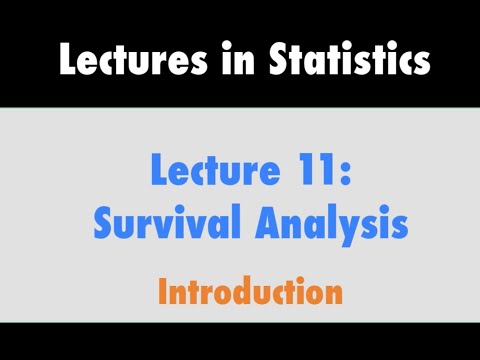 Lectures in Statistics

Lecture 11:
Survival Analysis

Introduction